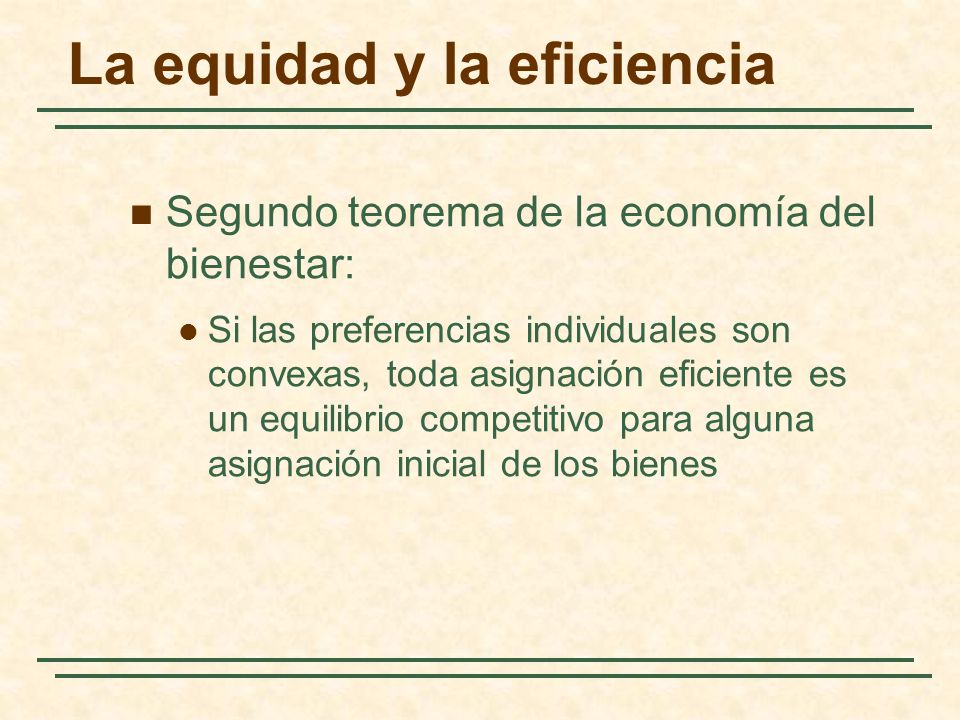 La equidad y la eficiencia

Segundo teorema de la economía del bienestar:

Si las preferencias individuales son convexas, toda asignación eficiente es un equilibrio competitivo para alguna asignación inicial de los bienes